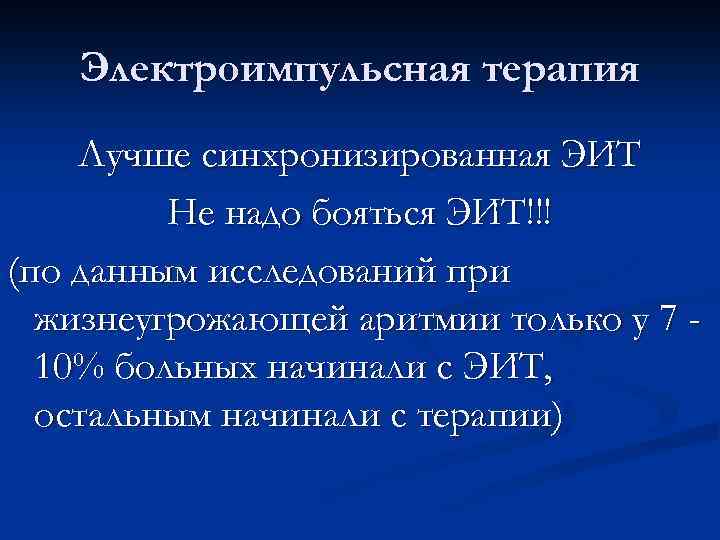 Электроимпульсная терапия

Лучше синхронизированная ЭИТ

Не надо бояться ЭИТ!!!

(по данным исследований при жизнеугрожающей аритмии только у 7 - 10% больных начинали с ЭИТ, остальным начинали с терапии)